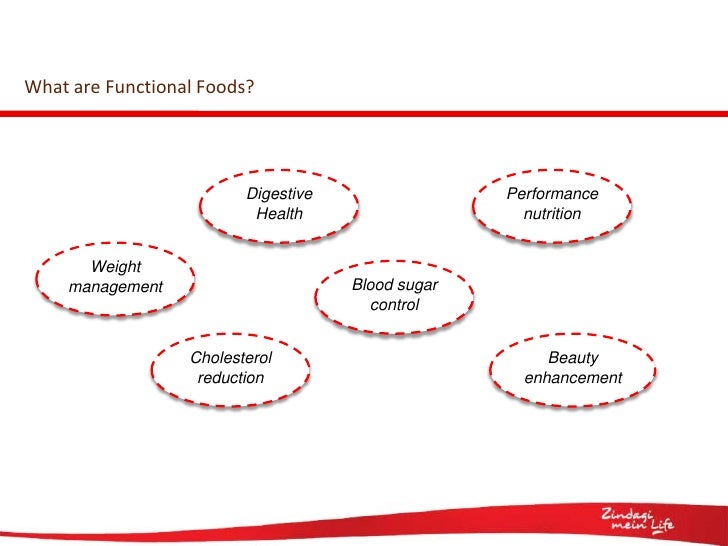 What are Functional Foods?

Digestive Health

Performance nutrition

Weight management

Blood sugar control

Cholesterol reduction

Beauty enhancement

Zindagi mein Life